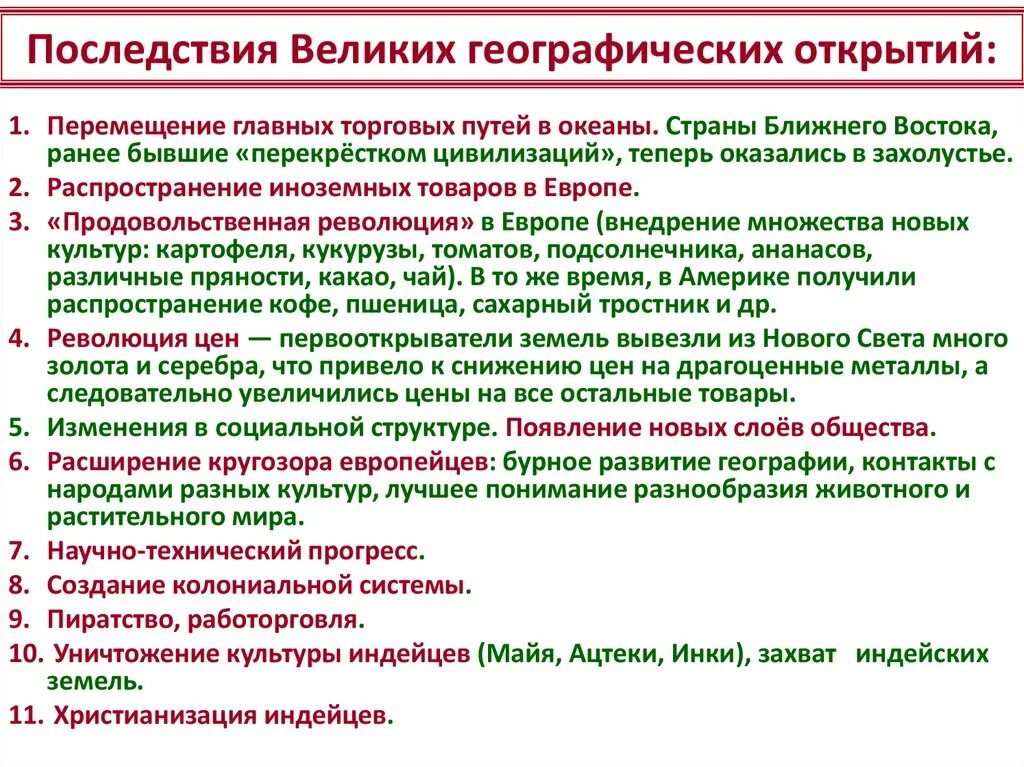 Последствия Великих географических открытий:

1. Перемещение главных торговых путей в океаны. Страны Ближнего Востока, ранее бывшие «перекрёстком цивилизаций», теперь оказались в захолустье.
2. Распространение иноземных товаров в Европе.
3. «Продовольственная революция» в Европе (внедрение множества новых культур: картофеля, кукурузы, томатов, подсолнечника, ананасов, различные пряности, какао, чай). В то же время, в Америке получили распространение кофе, пшеница, сахарный тростник и др.
4. Революция цен — первооткрыватели земель вывезли из Нового Света много золота и серебра, что привело к снижению цен на драгоценные металлы, а следовательно увеличились цены на все остальные товары.
5. Изменения в социальной структуре. Появление новых слоёв общества.
6. Расширение кругозора европейцев: бурное развитие географии, контакты с народами разных культур, лучшее понимание разнообразия животного и растительного мира.
7. Научно-технический прогресс.
8. Создание колониальной системы.
9. Пиратство, работорговля.
10. Уничтожение культуры индейцев (Майя, Ацтеки, Инки), захват индейских земель.
11. Христианизация индейцев.